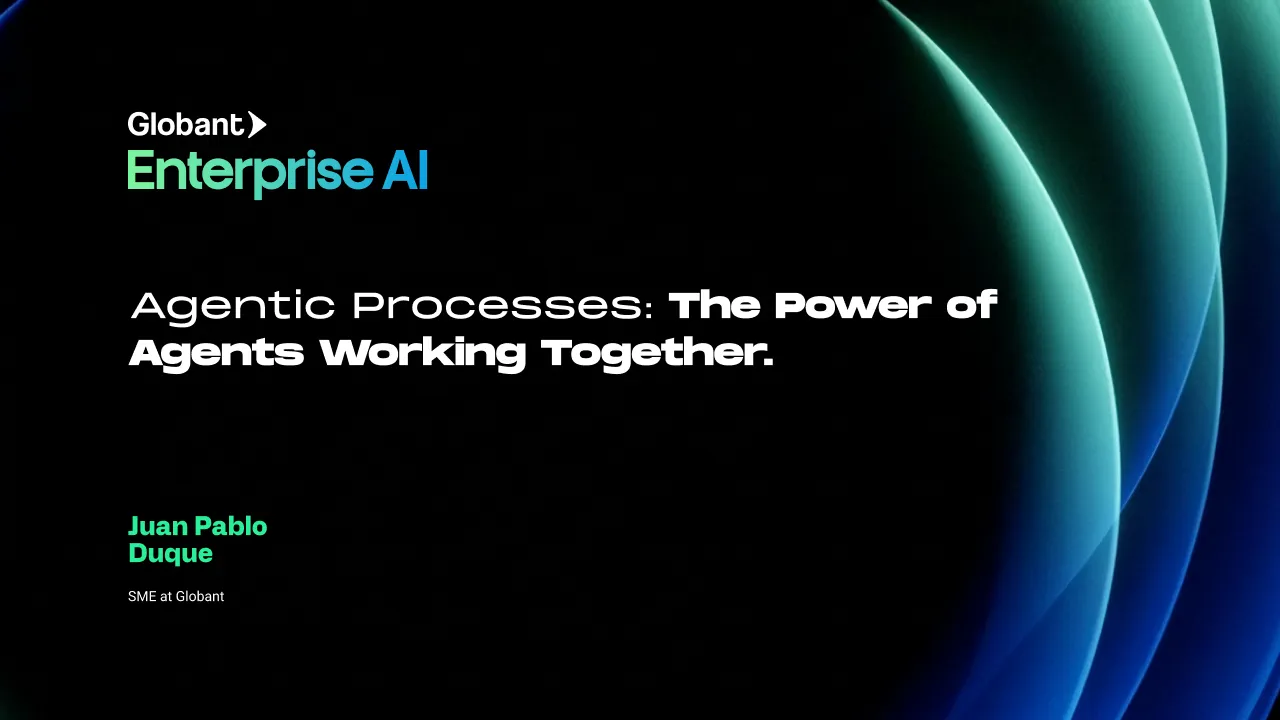 Globant

Enterprise AI

Agentic Processes: The Power of Agents Working Together.

Juan Pablo Duque

SME at Globant